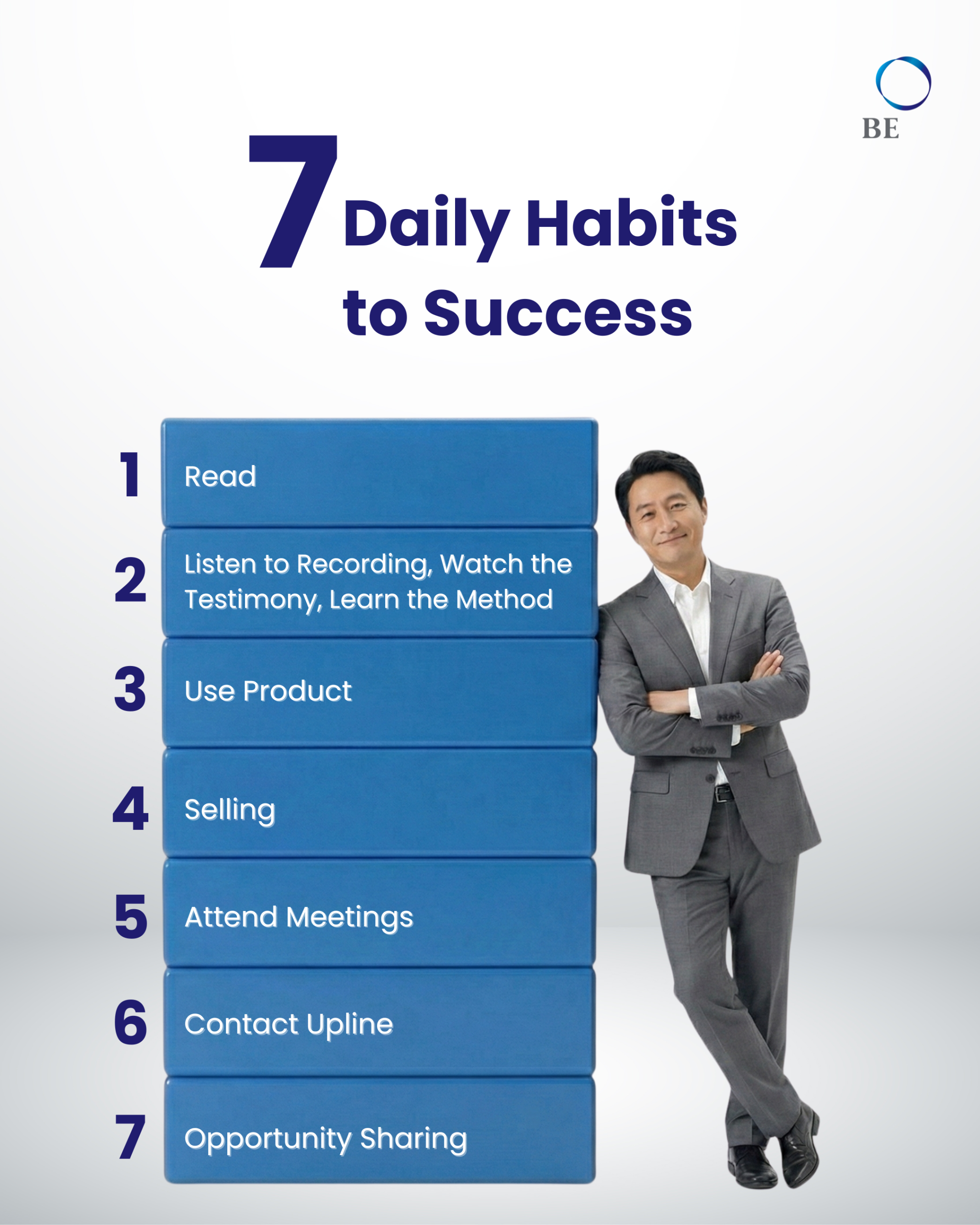 BE

7 Daily Habits to Success

1 Read

2 Listen to Recording, Watch the Testimony, Learn the Method

3 Use Product

4 Selling

5 Attend Meetings

6 Contact Upline

7 Opportunity Sharing